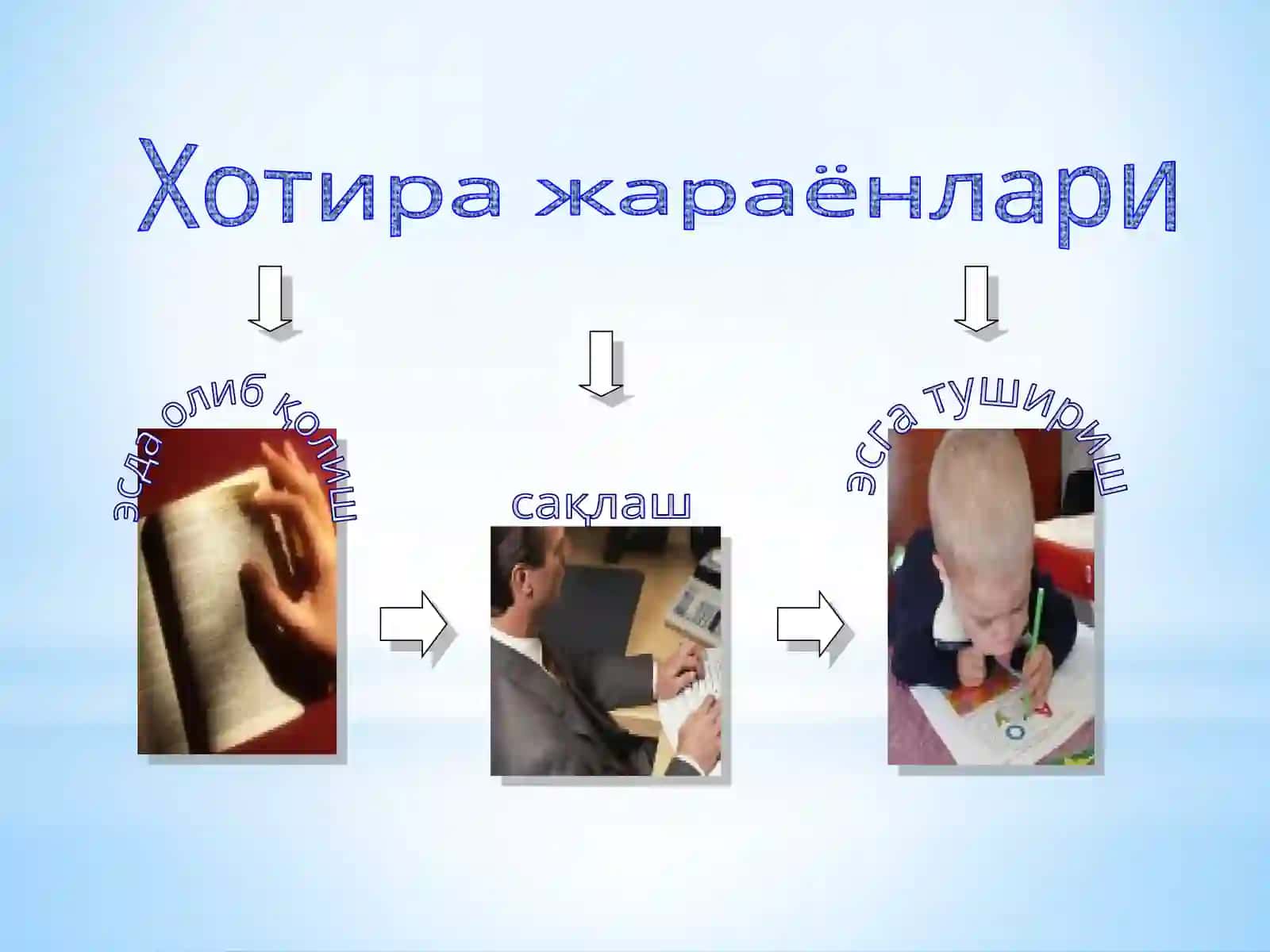 Хотира жараёнлари

эсда олиб қолиш

сақлаш

эсга тушириш